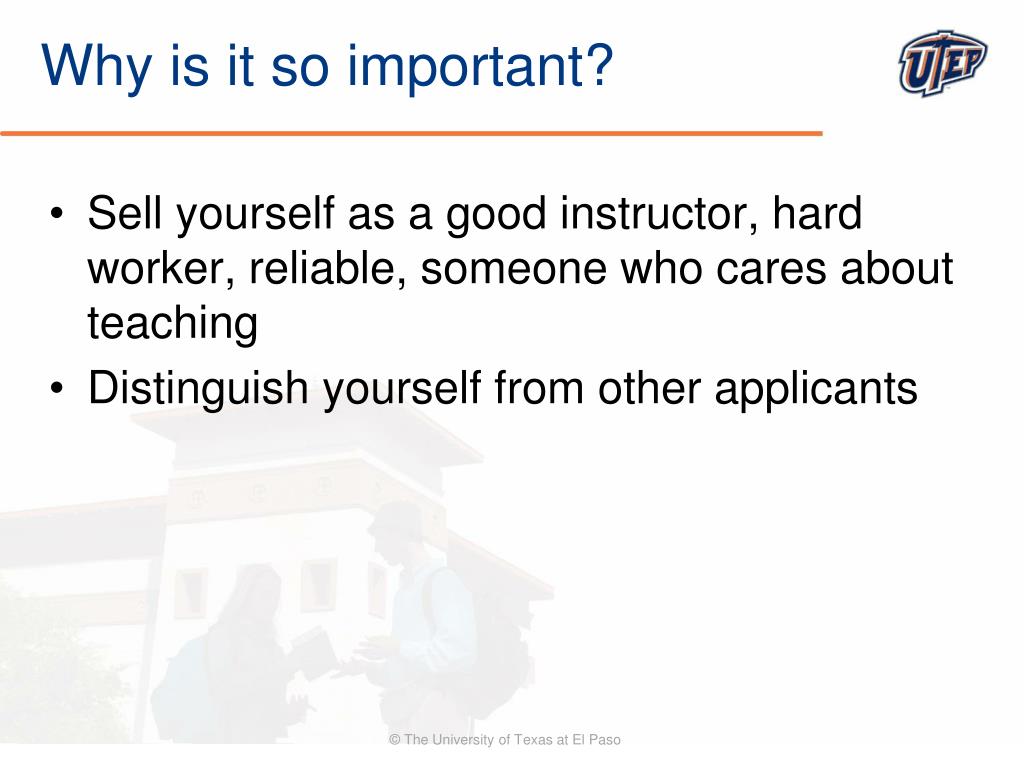 Why is it so important?

UTEP

• Sell yourself as a good instructor, hard worker, reliable, someone who cares about teaching
• Distinguish yourself from other applicants

© The University of Texas at El Paso